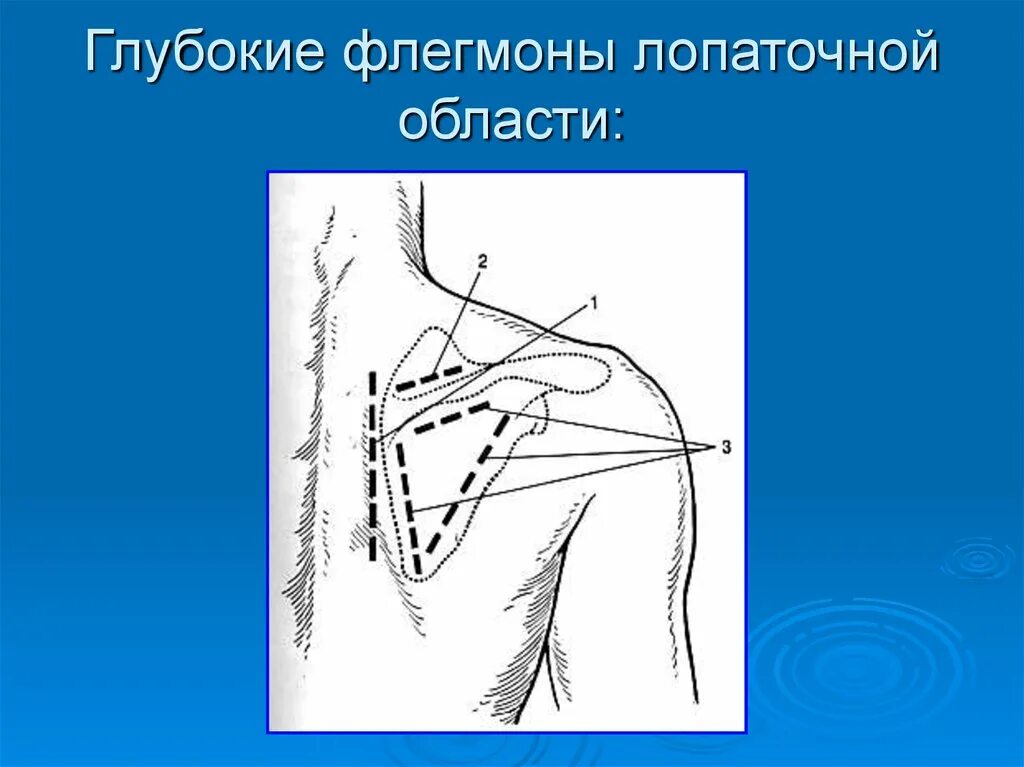 Глубокие флегмоны лопаточной области:

2

1

3